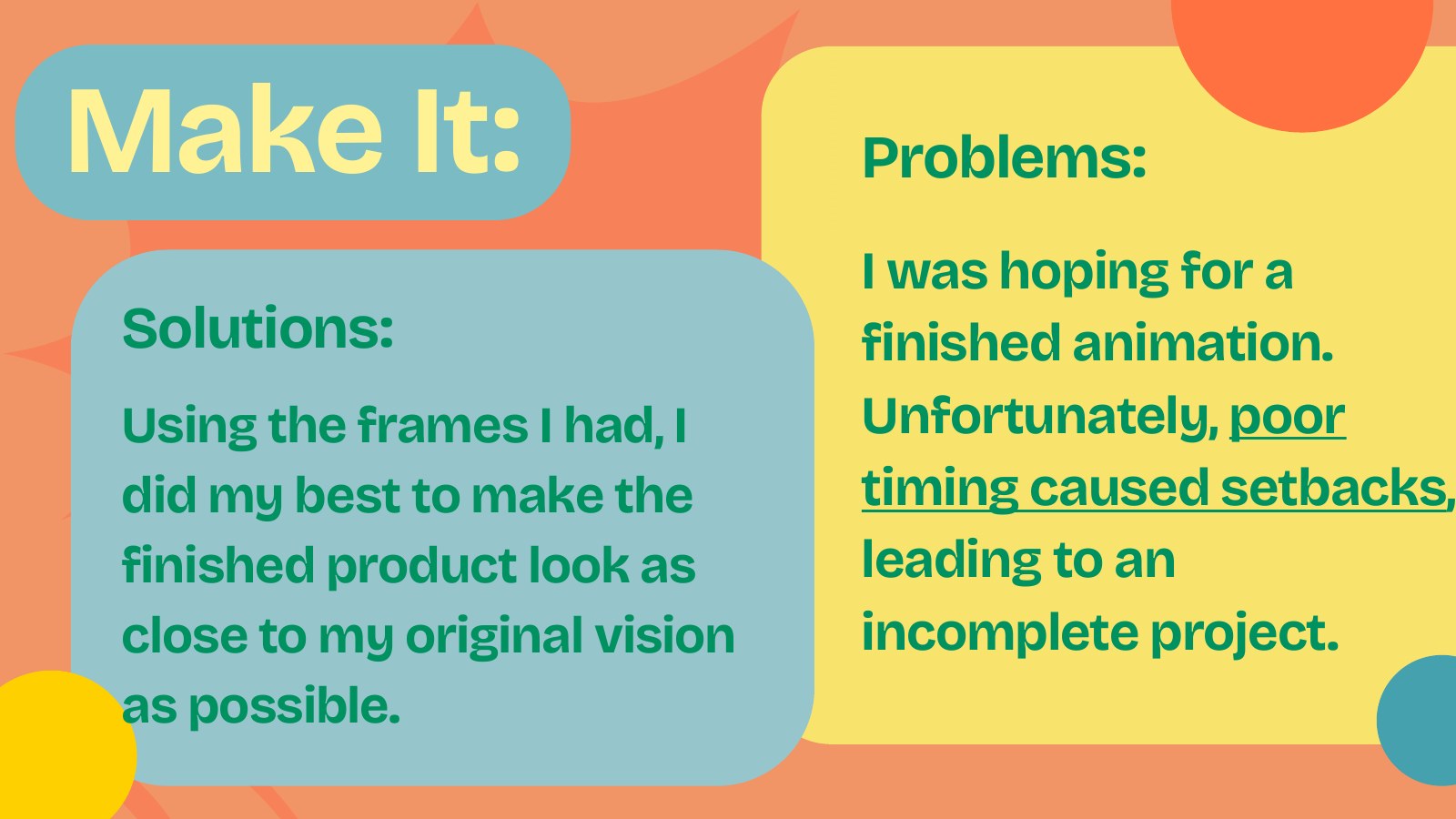 Make It:

Solutions:

Using the frames I had, I did my best to make the finished product look as close to my original vision as possible.

Problems:

I was hoping for a finished animation. Unfortunately, poor timing caused setbacks, leading to an incomplete project.